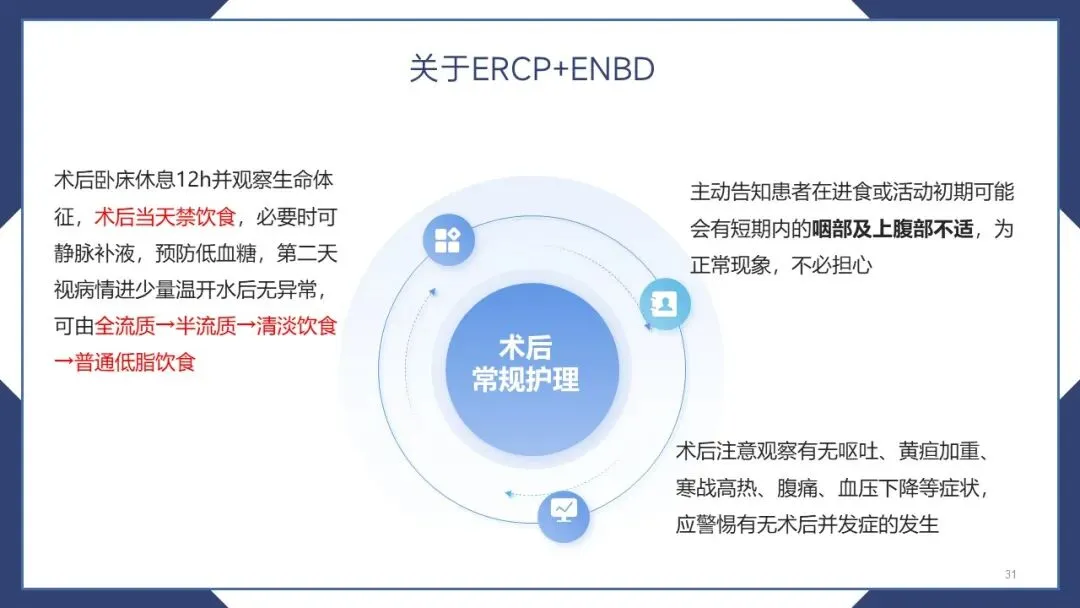 关于ERCP+ENBD

术后卧床休息12h并观察生命体征，术后当天禁饮食，必要时可静脉补液，预防低血糖，第二天视病情进少量温开水后无异常，可由全流质→半流质→清淡饮食→普通低脂饮食

术后
常规护理

主动告知患者在进食或活动初期可能会有短期内的咽部及上腹部不适，为正常现象，不必担心

术后注意观察有无呕吐、黄疸加重、寒战高热、腹痛、血压下降等症状，应警惕有无术后并发症的发生

31